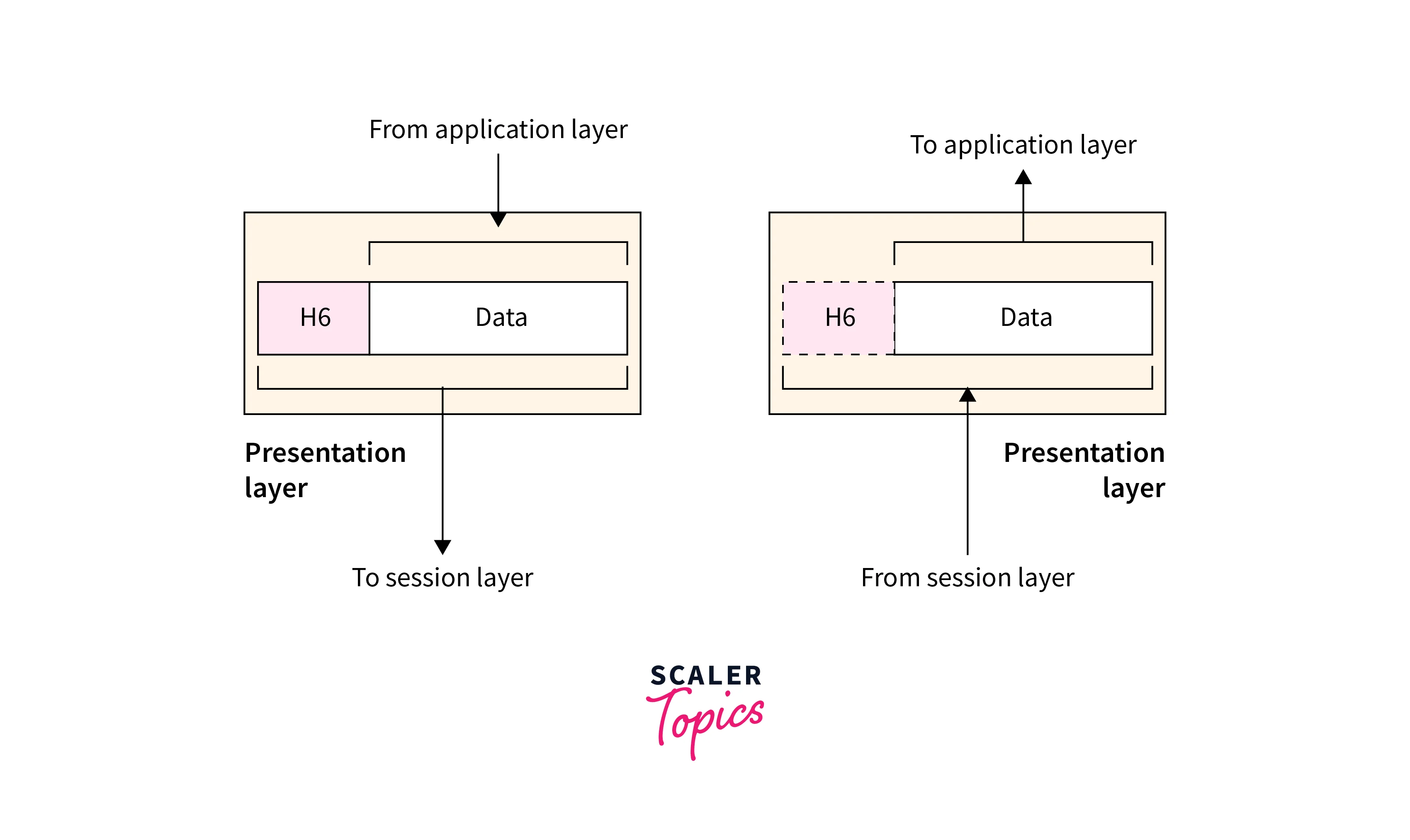 From application layer

H6 Data

Presentation layer

To session layer

To application layer

H6 Data

Presentation layer

From session layer

SCALER Topics